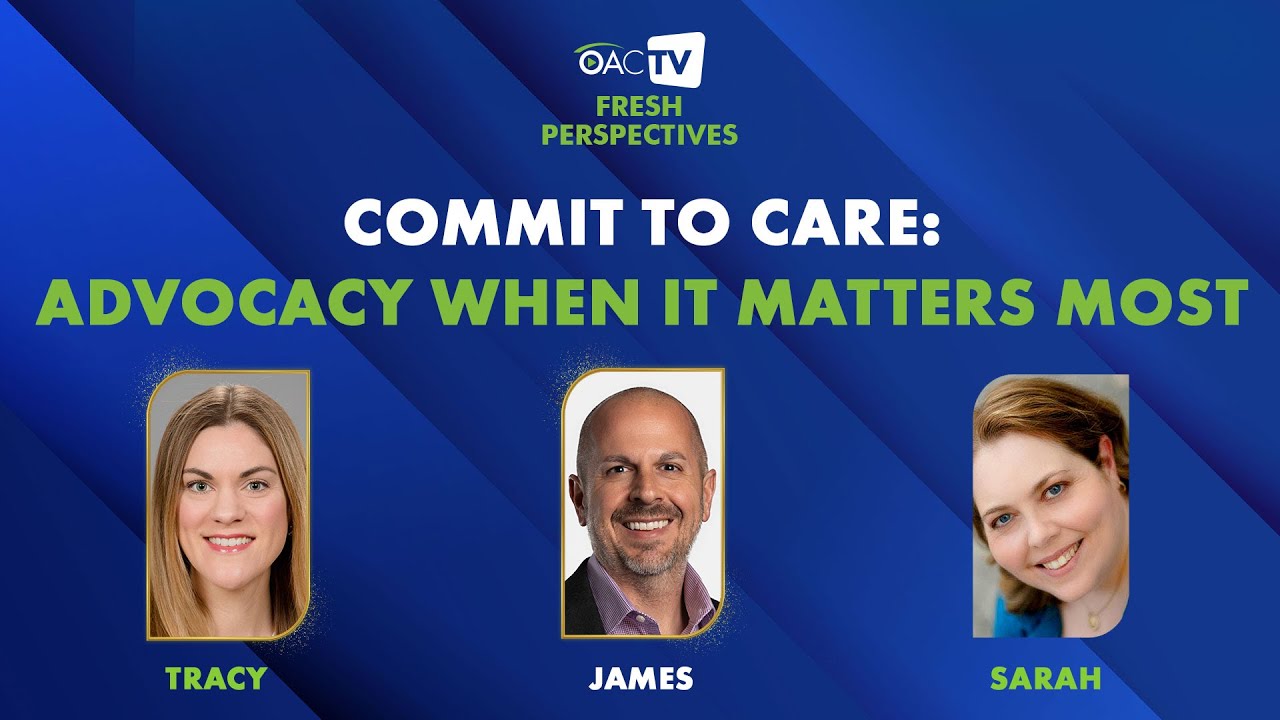 OAC TV
FRESH PERSPECTIVES

COMMIT TO CARE:
ADVOCACY WHEN IT MATTERS MOST

TRACY

JAMES

SARAH